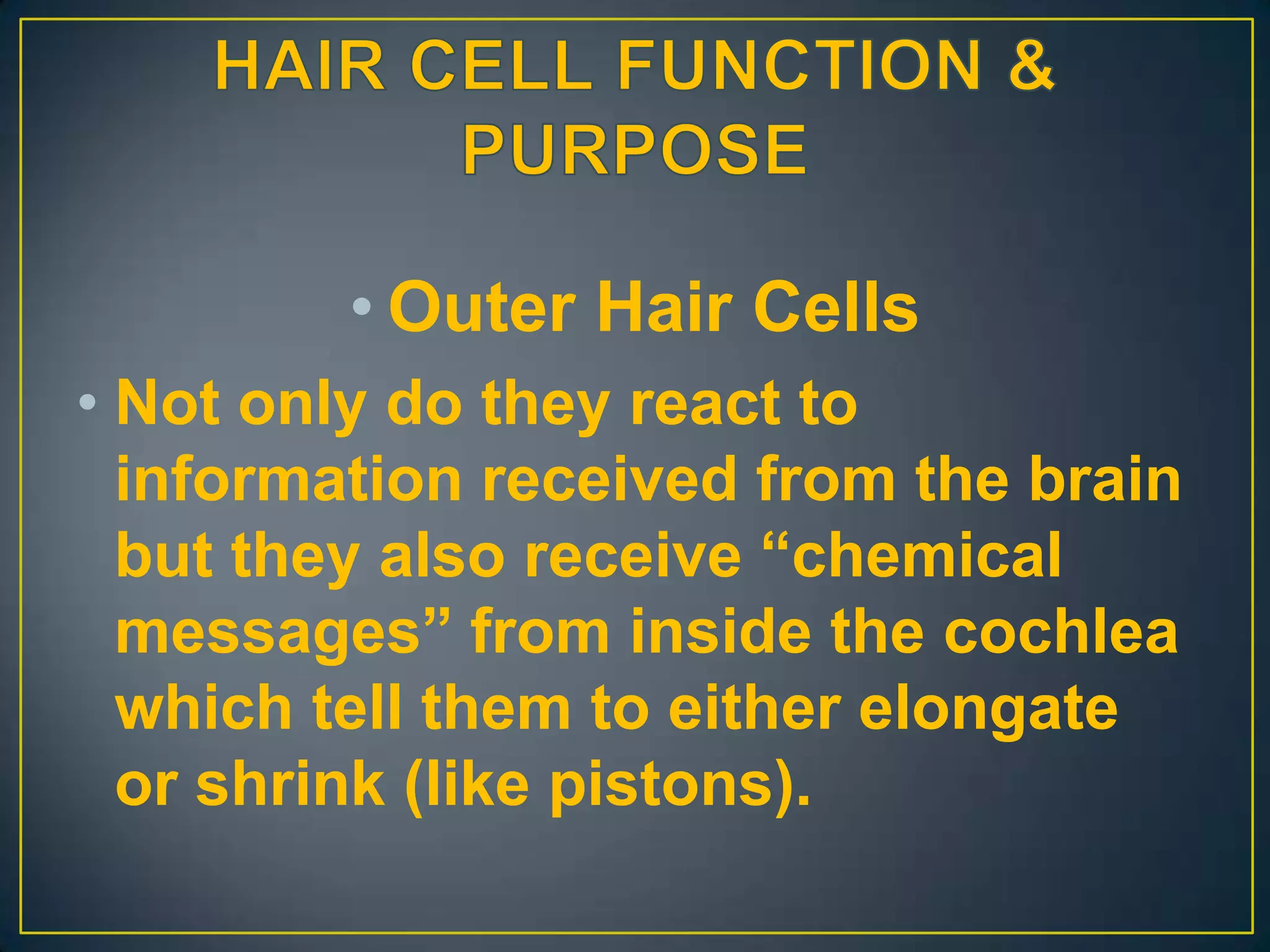 HAIR CELL FUNCTION & PURPOSE

• Outer Hair Cells

• Not only do they react to information received from the brain but they also receive “chemical messages” from inside the cochlea which tell them to either elongate or shrink (like pistons).